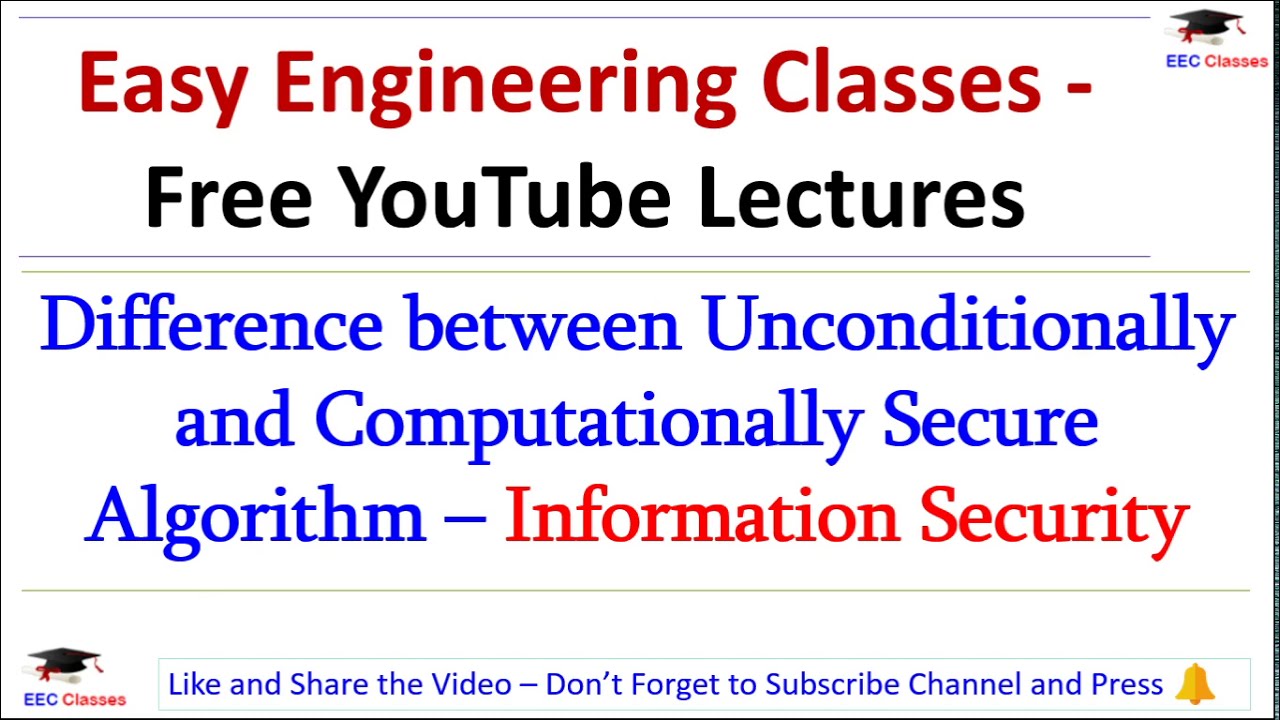 EEC Classes

Easy Engineering Classes - Free YouTube Lectures

Difference between Unconditionally and Computationally Secure Algorithm – Information Security

EEC Classes

Like and Share the Video – Don't Forget to Subscribe Channel and Press